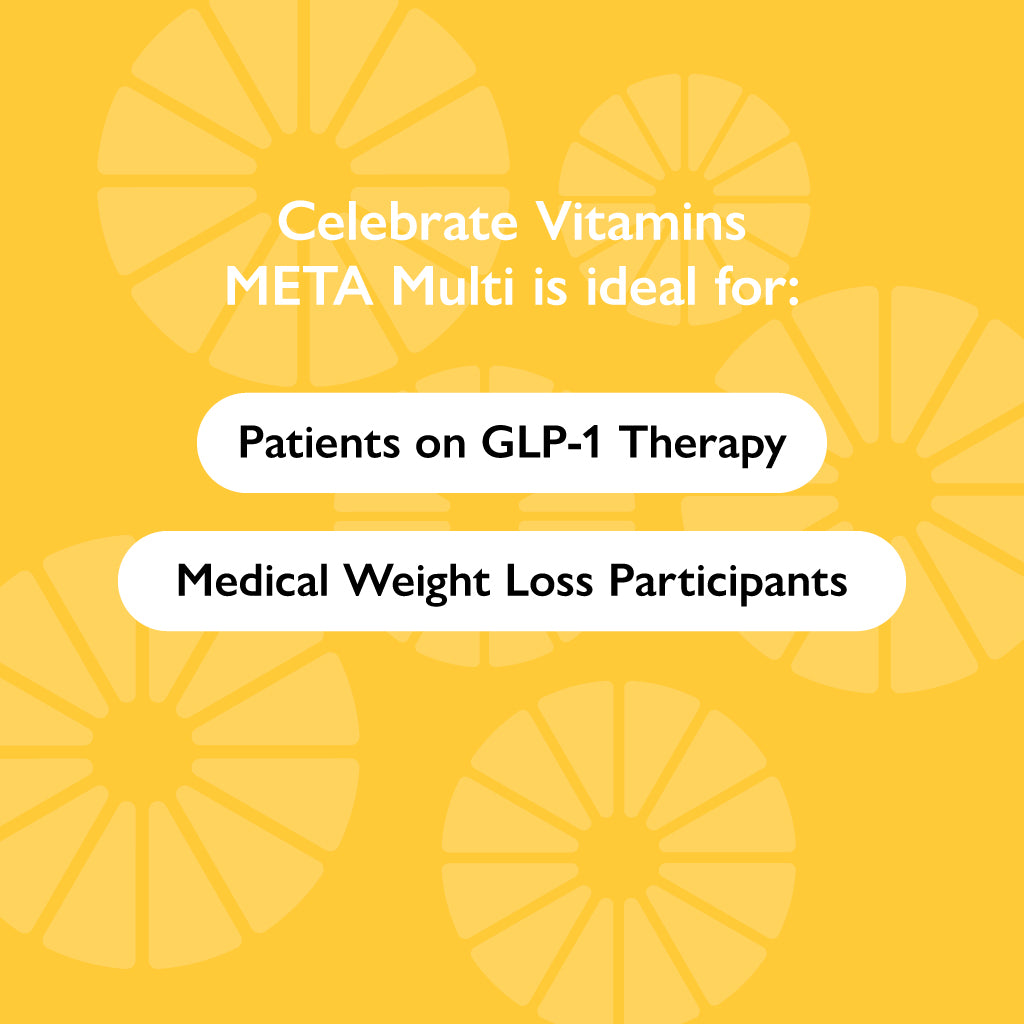 Celebrate Vitamins META Multi is ideal for:

Patients on GLP-1 Therapy

Medical Weight Loss Participants